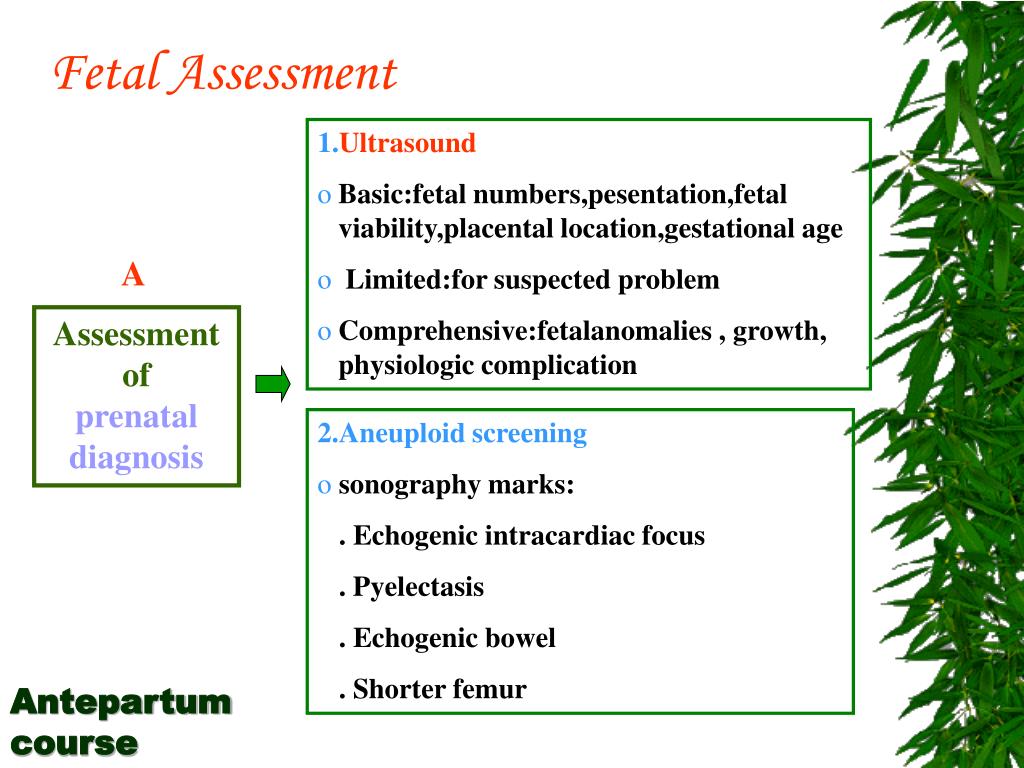 Fetal Assessment

A

Assessment of prenatal diagnosis

1.Ultrasound

o Basic:fetal numbers,pesentation,fetal viability,placental location,gestational age

o Limited:for suspected problem

o Comprehensive:fetalanomalies , growth, physiologic complication

2.Aneuploid screening

o sonography marks:

. Echogenic intracardiac focus

. Pyelectasis

. Echogenic bowel

. Shorter femur

Antepartum course